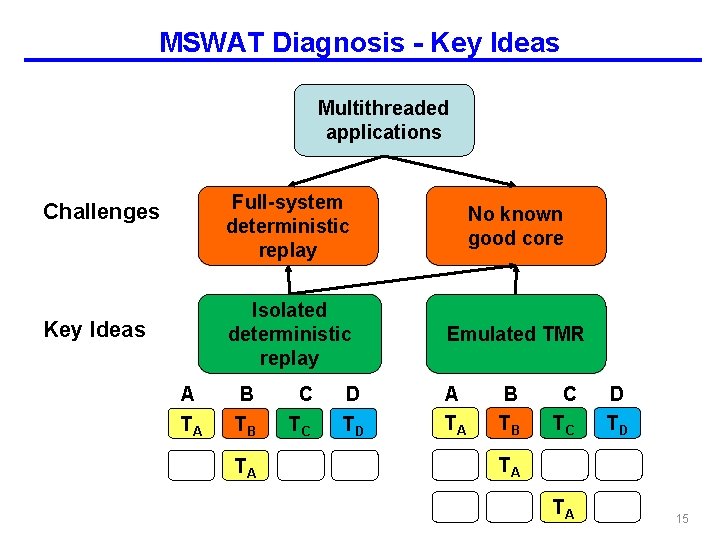 MSWAT Diagnosis - Key Ideas

Multithreaded applications

Challenges

Full-system deterministic replay

No known good core

Key Ideas

Isolated deterministic replay

Emulated TMR

A B C D

$T_A$ $T_B$ $T_C$ $T_D$

$T_A$

A B C D

$T_A$ $T_B$ $T_C$ $T_D$

$T_A$

$T_A$

15